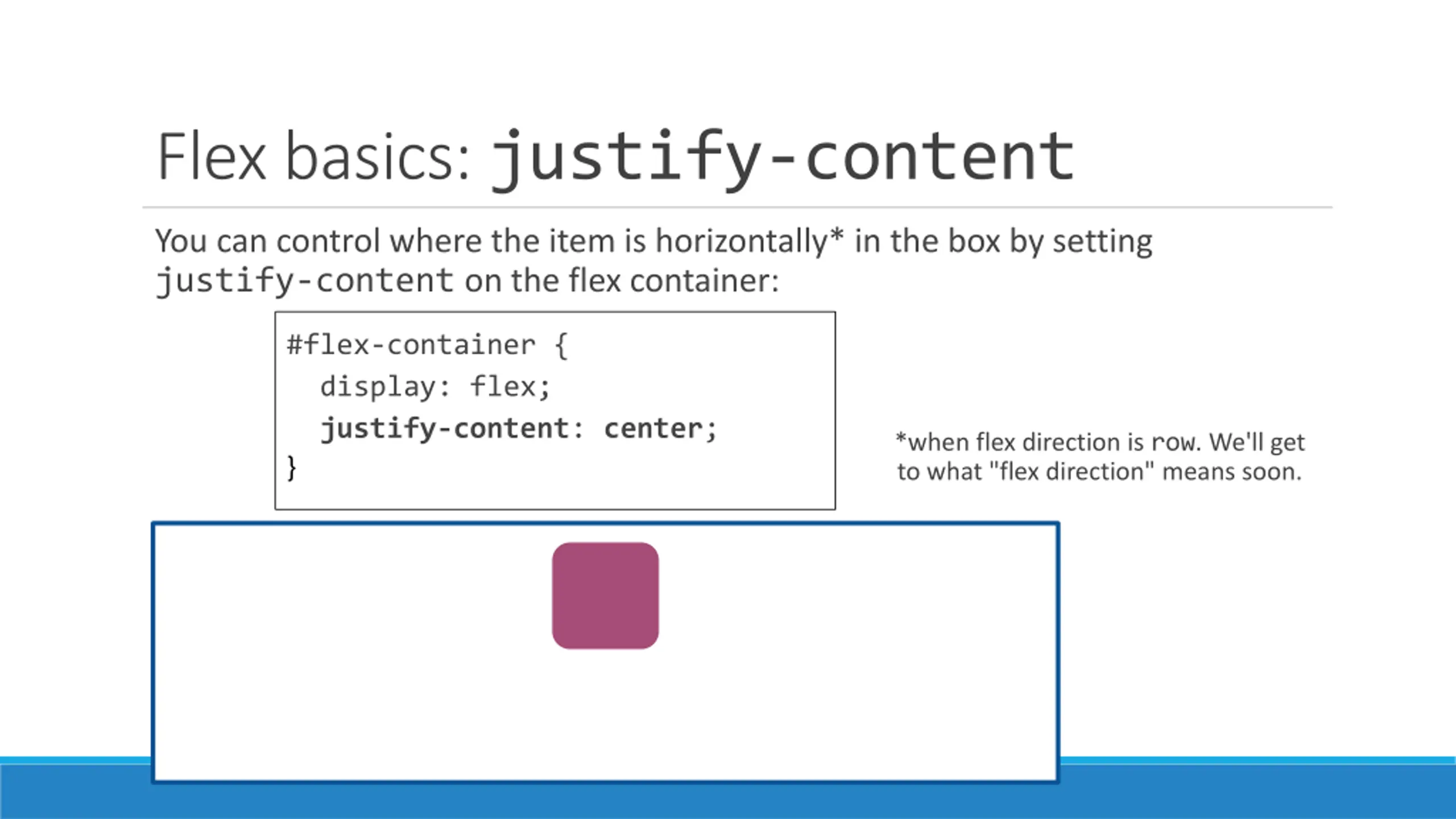 Flex basics: justify-content

You can control where the item is horizontally* in the box by setting justify-content on the flex container:

#flex-container {
  display: flex;
  justify-content: center;
}

*when flex direction is row. We'll get to what "flex direction" means soon.